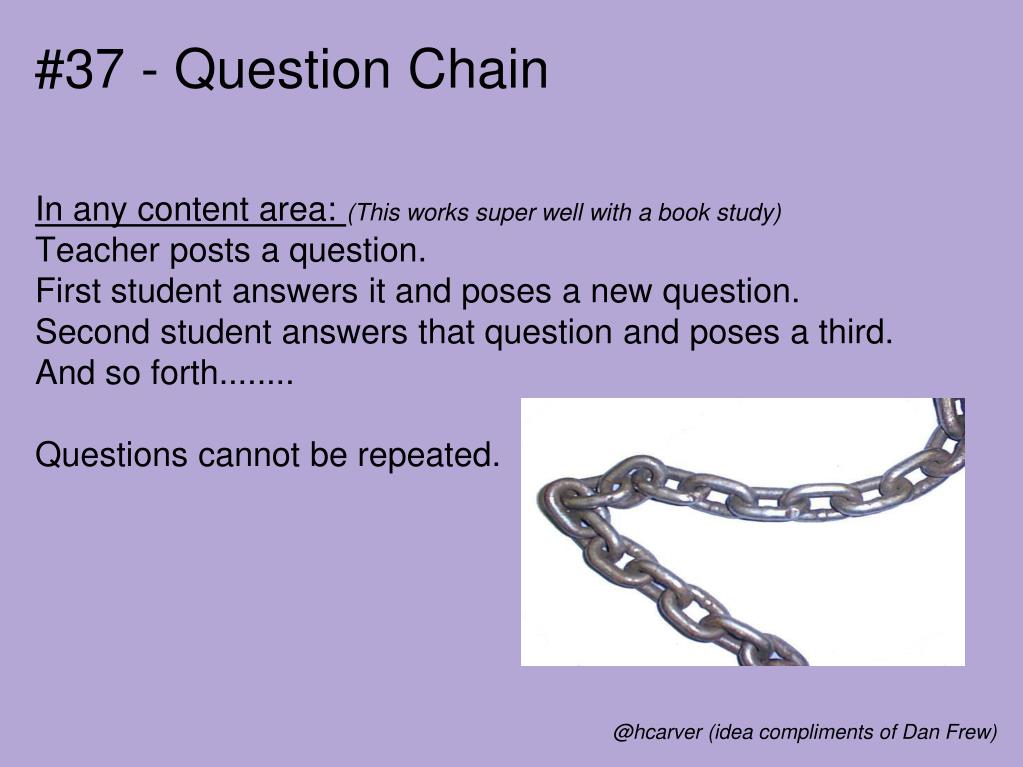 #37 - Question Chain

In any content area: (This works super well with a book study)
Teacher posts a question.
First student answers it and poses a new question.
Second student answers that question and poses a third.
And so forth........

Questions cannot be repeated.

@hcarver (idea compliments of Dan Frew)